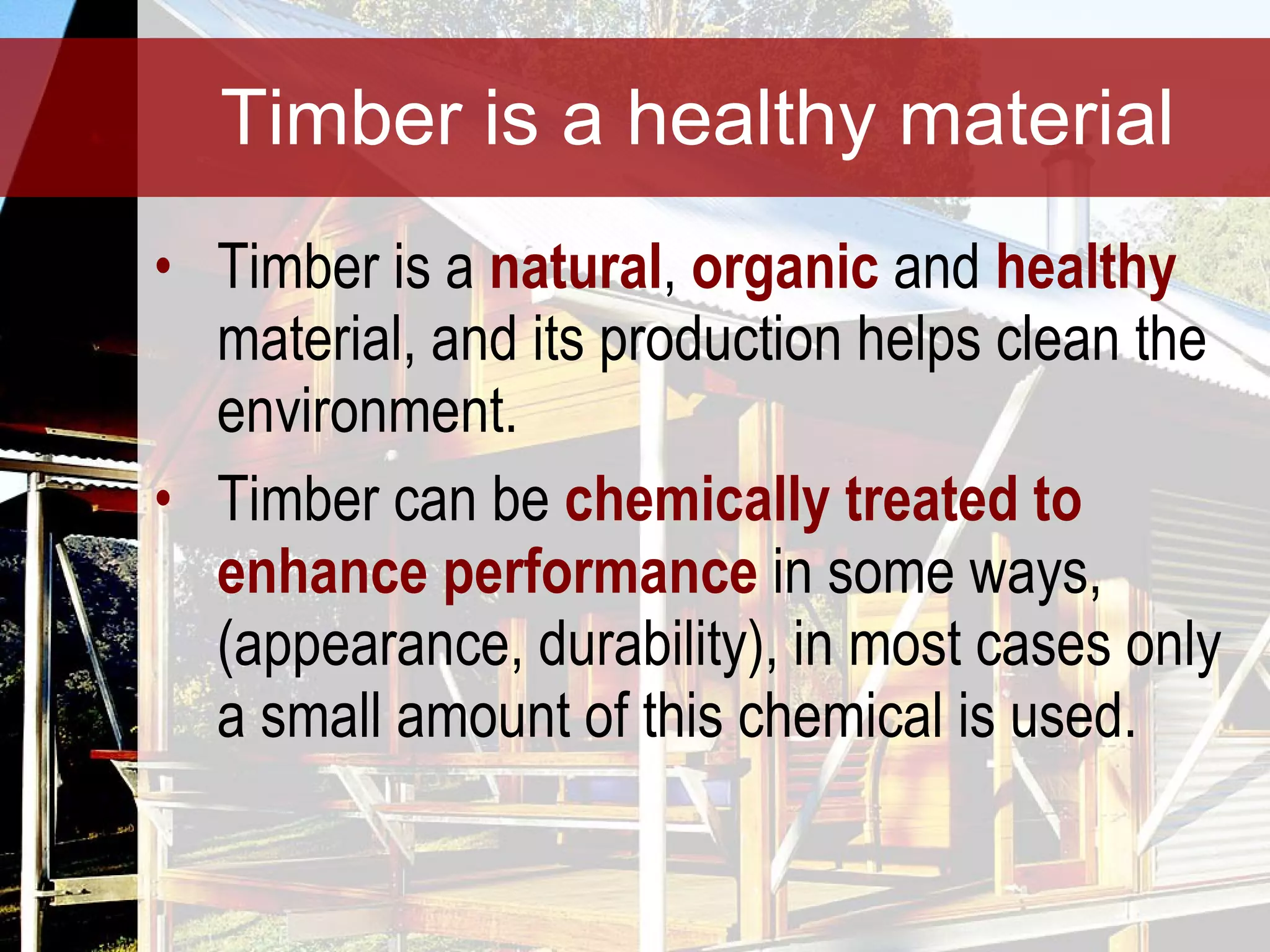 Timber is a healthy material

• Timber is a natural, organic and healthy material, and its production helps clean the environment.

• Timber can be chemically treated to enhance performance in some ways, (appearance, durability), in most cases only a small amount of this chemical is used.